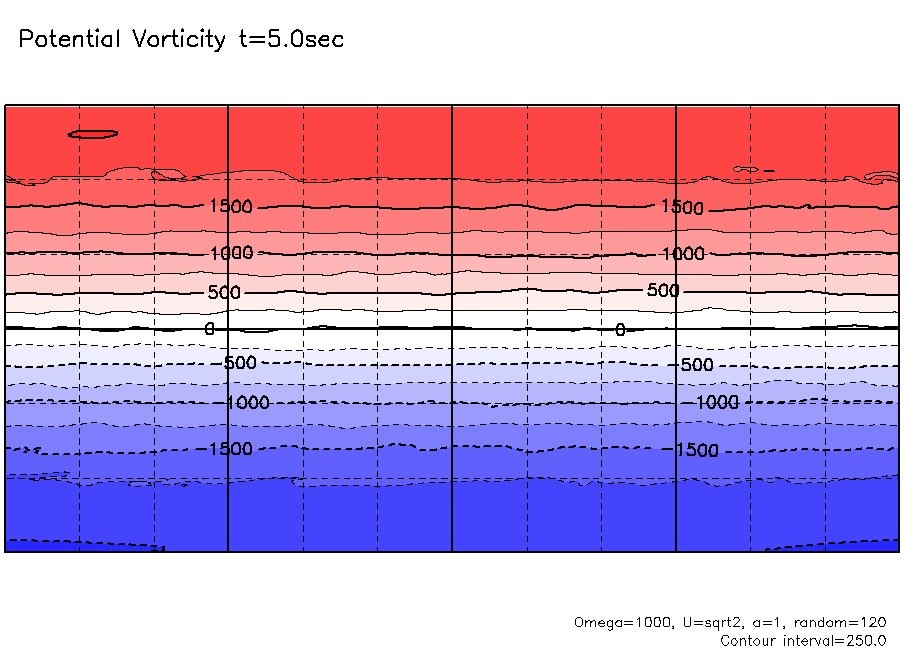 Potential Vorticity t=5.0sec

1500
1500
1000
1000
500
500
0
0
-500
-500
-1000
-1000
-1500
-1500

Omega=1000, U=sqrt2, a=1, random=120
Contour interval=250.0